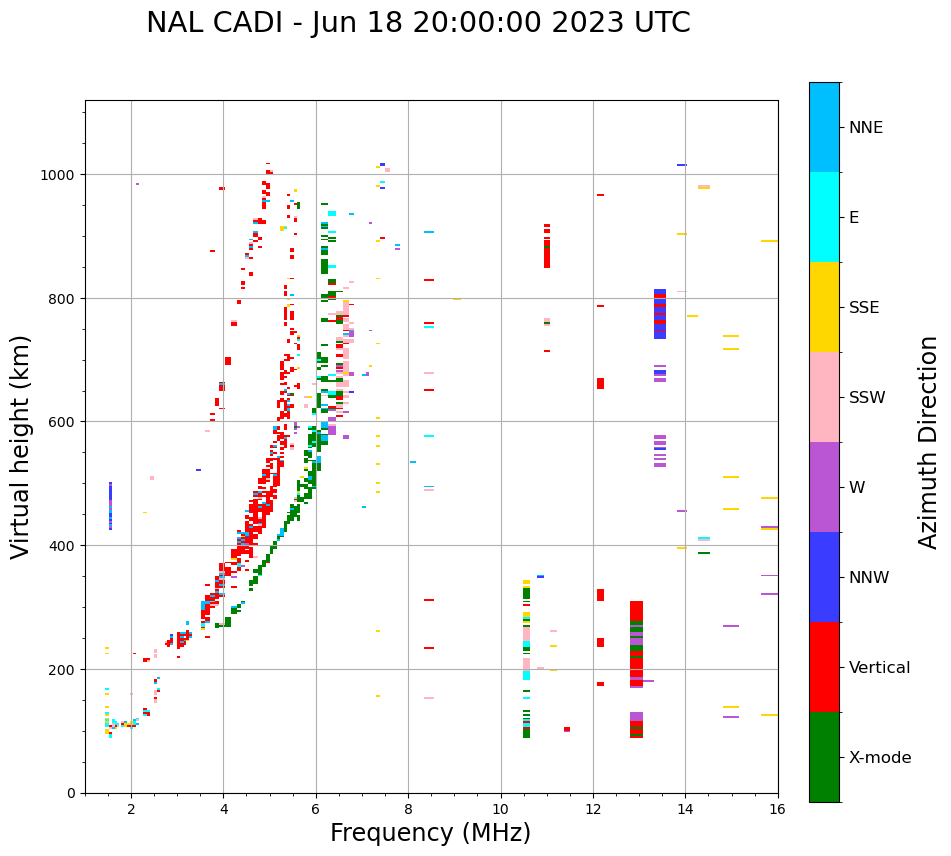 NAL CADI - Jun 18 20:00:00 2023 UTC

Virtual height (km)

1000
800
600
400
200
0

2
4
6
8
10
12
14
16

Frequency (MHz)

NNE
E
SSE
SSW
W
NNW
Vertical
X-mode

Azimuth Direction